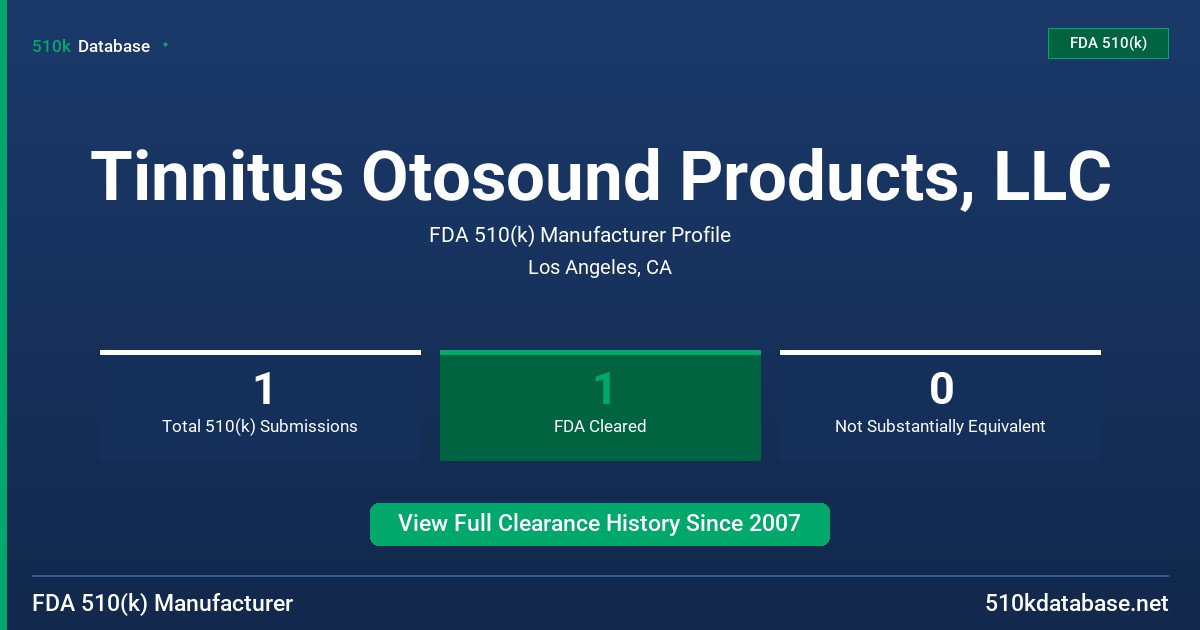 510k Database

FDA 510(k)

Tinnitus Otosound Products, LLC

FDA 510(k) Manufacturer Profile

Los Angeles, CA

1
Total 510(k) Submissions

1
FDA Cleared

0
Not Substantially Equivalent

View Full Clearance History Since 2007

FDA 510(k) Manufacturer

510kdatabase.net